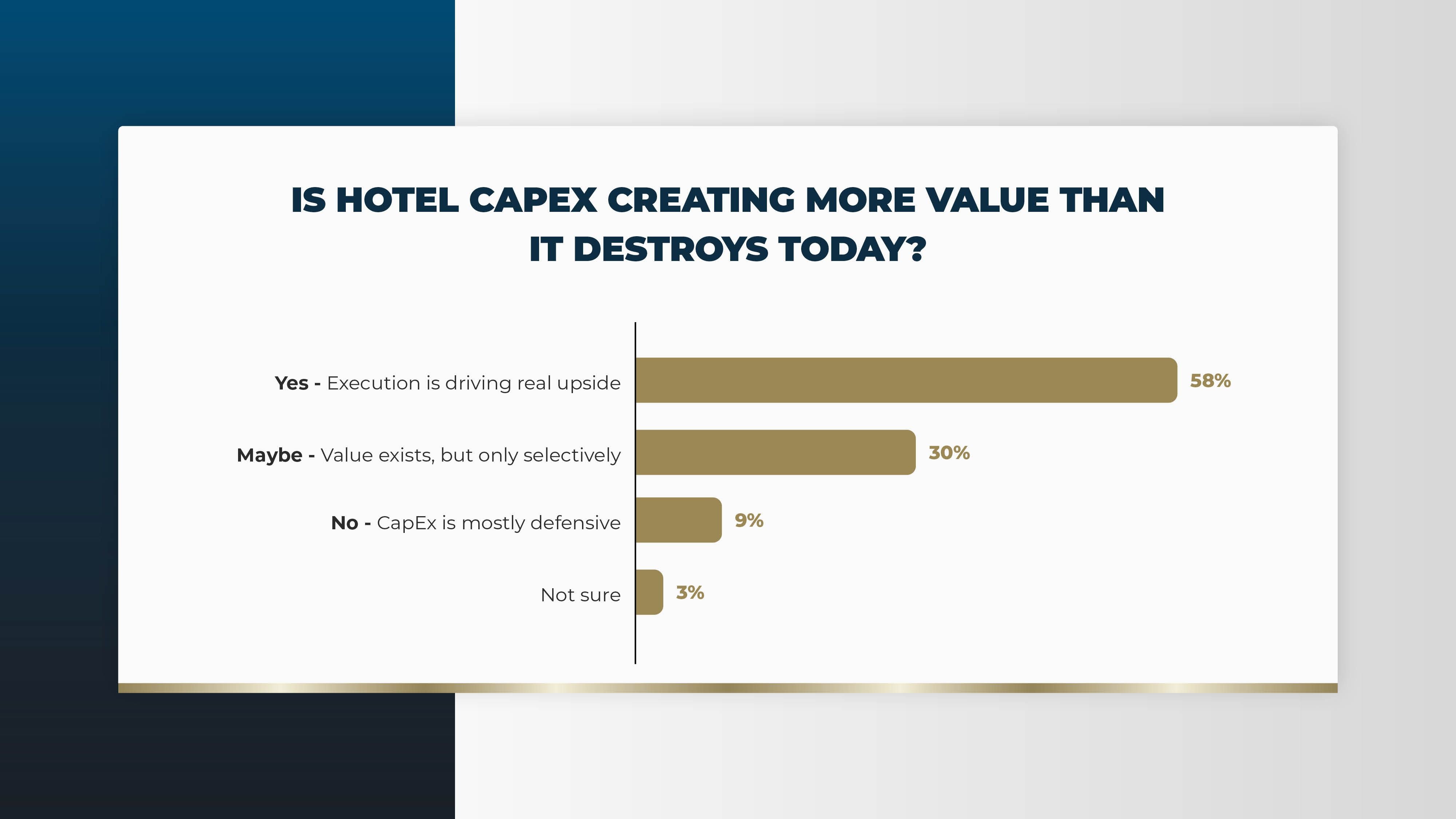 IS HOTEL CAPEX CREATING MORE VALUE THAN IT DESTROYS TODAY?

Yes - Execution is driving real upside 58%

Maybe - Value exists, but only selectively 30%

No - CapEx is mostly defensive 9%

Not sure 3%